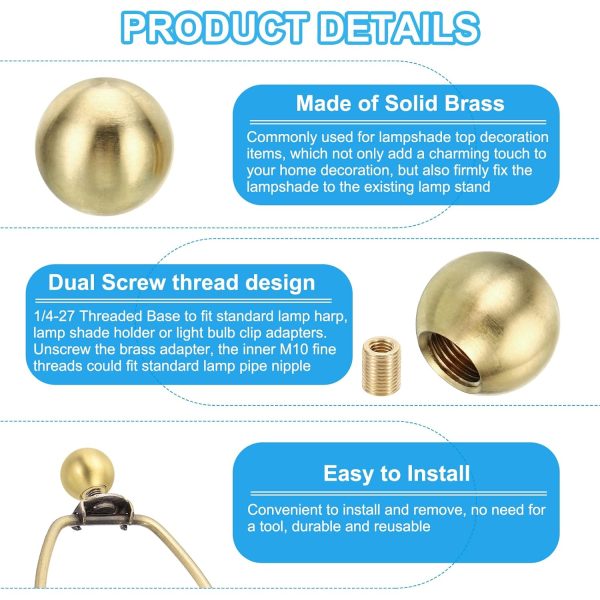 PRODUCT DETAILS

Made of Solid Brass

Commonly used for lampshade top decoration items, which not only add a charming touch to your home decoration, but also firmly fix the lampshade to the existing lamp stand

Dual Screw thread design

1/4-27 Threaded Base to fit standard lamp harp, lamp shade holder or light bulb clip adapters. Unscrew the brass adapter, the inner M10 fine threads could fit standard lamp pipe nipple

Easy to Install

Convenient to install and remove, no need for a tool, durable and reusable